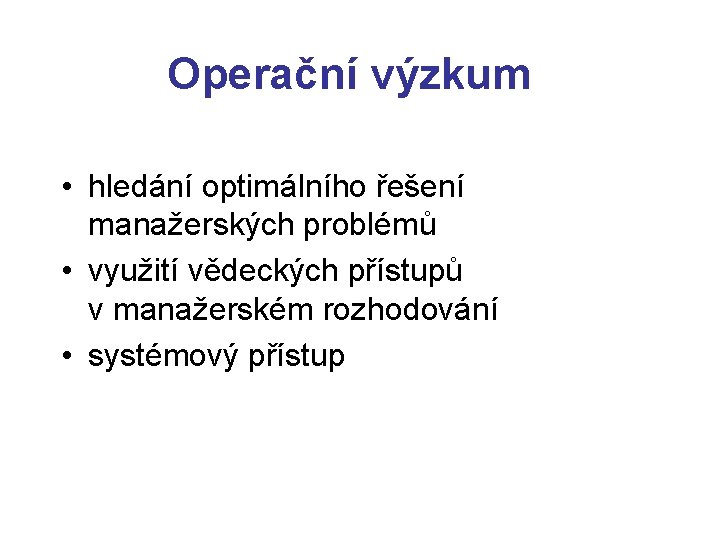 Operační výzkum

• hledání optimálního řešení manažerských problémů
• využití vědeckých přístupů v manažerském rozhodování
• systémový přístup